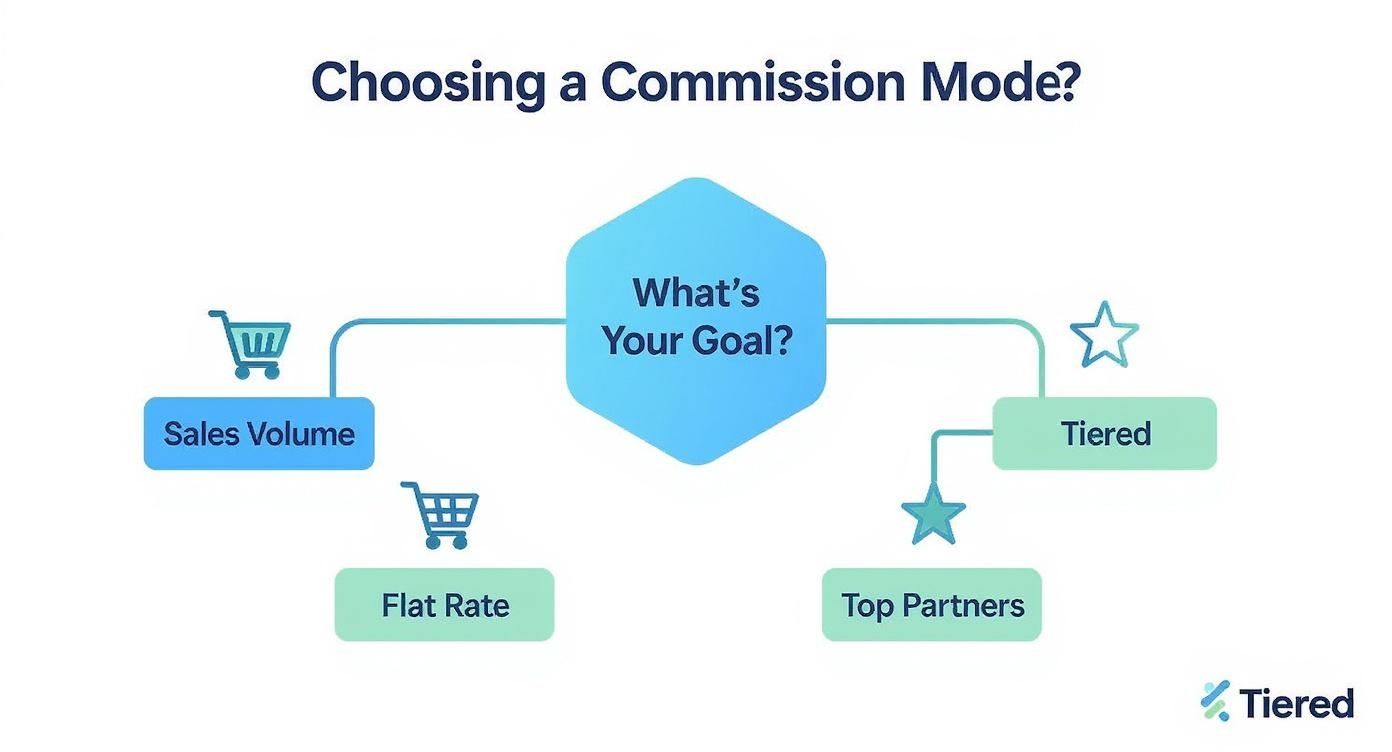 Choosing a Commission Mode?

What's Your Goal?

Sales Volume

Flat Rate

Tiered

Top Partners

Tiered